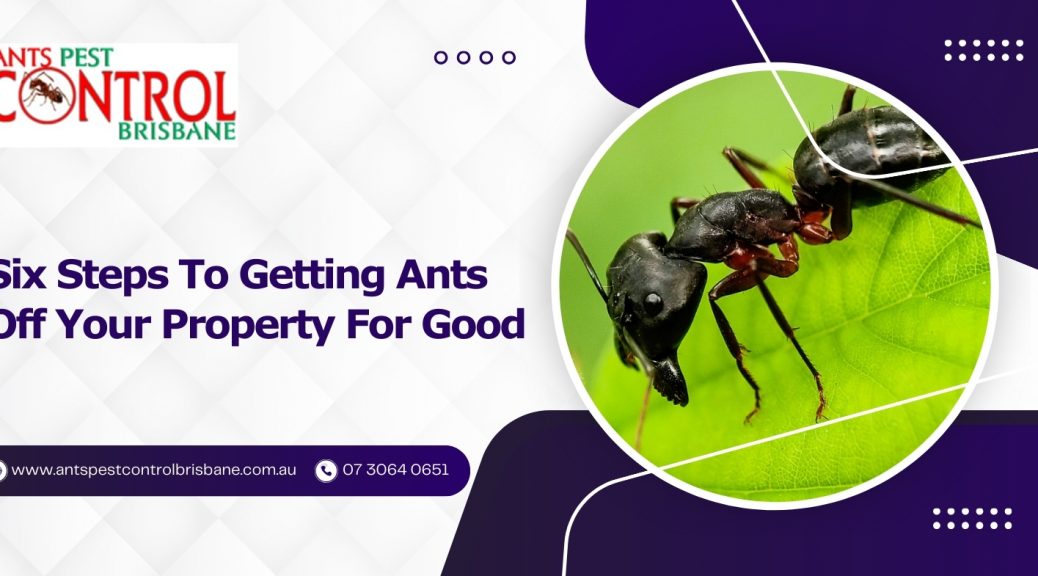 ANTS PEST
CONTROL
BRISBANE

Six Steps To Getting Ants Off Your Property For Good

www.antspestcontrolbrisbane.com.au
07 3064 0651